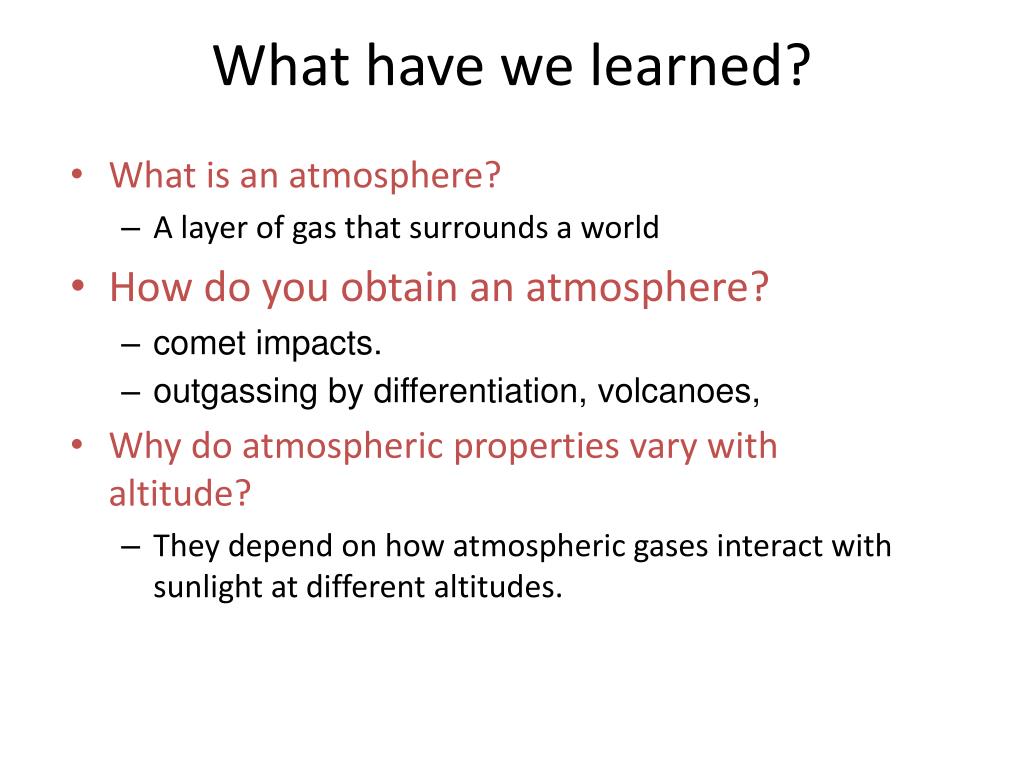 What have we learned?

• What is an atmosphere?
– A layer of gas that surrounds a world

• How do you obtain an atmosphere?
– comet impacts.
– outgassing by differentiation, volcanoes,

• Why do atmospheric properties vary with altitude?
– They depend on how atmospheric gases interact with sunlight at different altitudes.